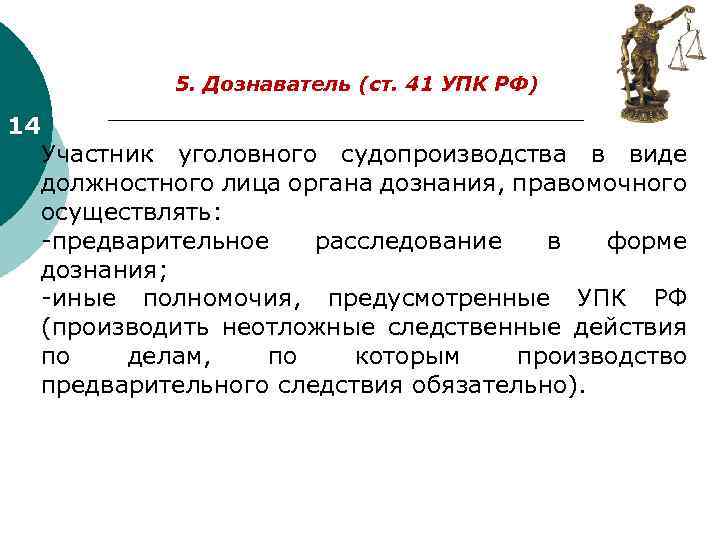 5. Дознаватель (ст. 41 УПК РФ)

14

Участник уголовного судопроизводства в виде должностного лица органа дознания, правомочного осуществлять:
-предварительное расследование в форме дознания;
-иные полномочия, предусмотренные УПК РФ (производить неотложные следственные действия по делам, по которым производство предварительного следствия обязательно).